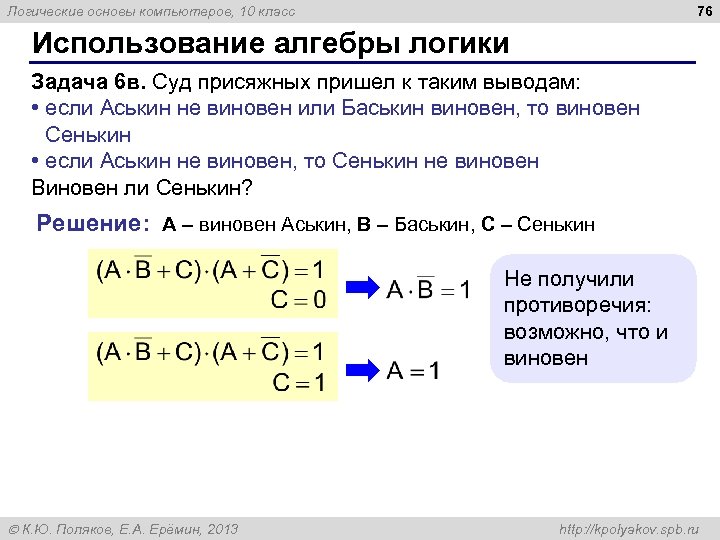 Логические основы компьютеров, 10 класс

76

Использование алгебры логики

Задача 6в. Суд присяжных пришел к таким выводам:
• если Аськин не виновен или Баськин виновен, то виновен Сенькин
• если Аськин не виновен, то Сенькин не виновен
Виновен ли Сенькин?

Решение: A – виновен Аськин, B – Баськин, C – Сенькин

$(A \cdot \overline{B} + C) \cdot (A + \overline{C}) = 1$
$C = 0$

$A \cdot \overline{B} = 1$

$(A \cdot \overline{B} + C) \cdot (A + \overline{C}) = 1$
$C = 1$

$A = 1$

Не получили противоречия: возможно, что и виновен

© К.Ю. Поляков, Е.А. Ерёмин, 2013

http://kpolyakov.spb.ru